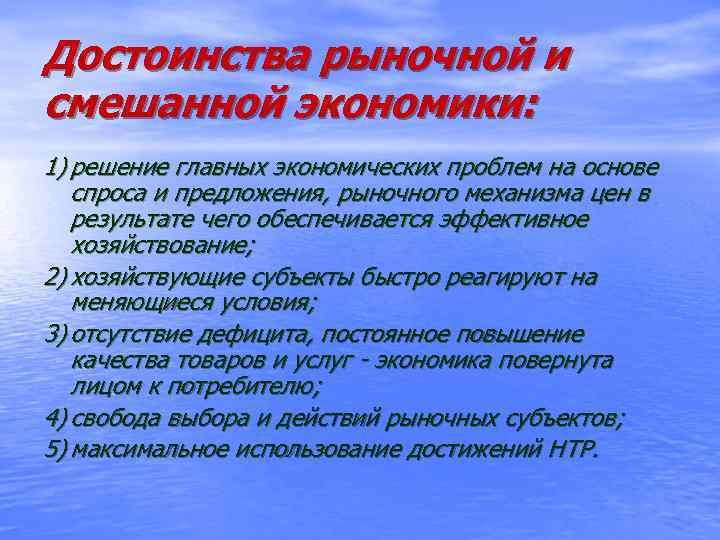 Достоинства рыночной и смешанной экономики:

1) решение главных экономических проблем на основе спроса и предложения, рыночного механизма цен в результате чего обеспечивается эффективное хозяйствование;

2) хозяйствующие субъекты быстро реагируют на меняющиеся условия;

3) отсутствие дефицита, постоянное повышение качества товаров и услуг - экономика повернута лицом к потребителю;

4) свобода выбора и действий рыночных субъектов;

5) максимальное использование достижений НТР.